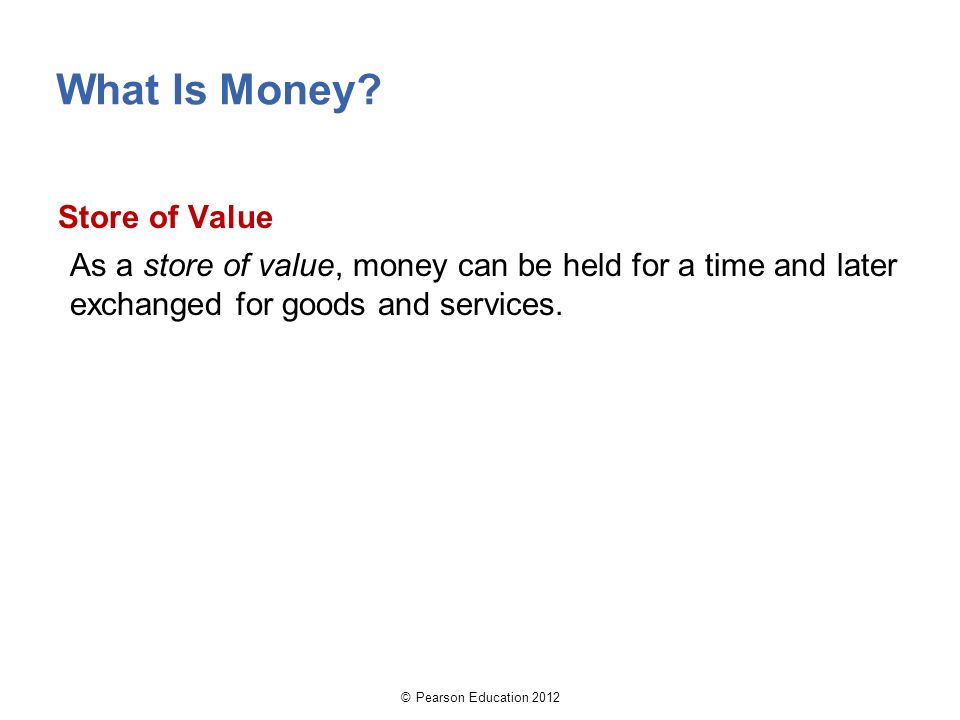 What Is Money?

Store of Value

As a store of value, money can be held for a time and later exchanged for goods and services.

© Pearson Education 2012